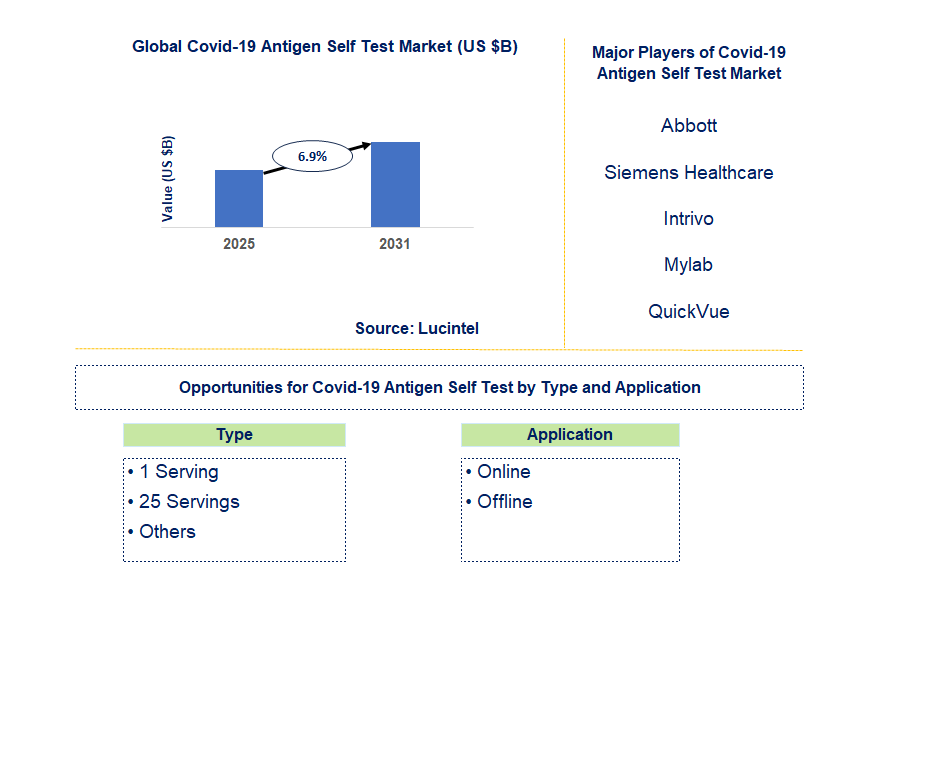 Global Covid-19 Antigen Self Test Market (US $B)

Value (US $B)

6.9%

2025

2031

Source: Lucintel

Major Players of Covid-19 Antigen Self Test Market

Abbott

Siemens Healthcare

Intrivo

Mylab

QuickVue

Opportunities for Covid-19 Antigen Self Test by Type and Application

Type

• 1 Serving
• 25 Servings
• Others

Application

• Online
• Offline